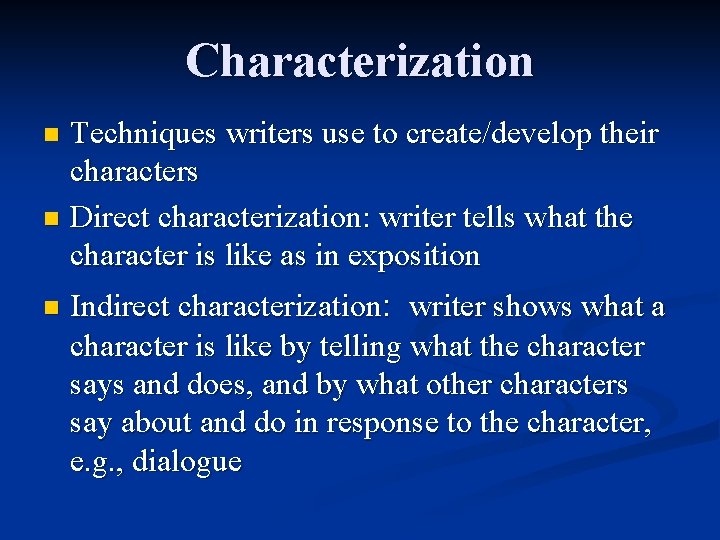 Characterization

- Techniques writers use to create/develop their characters
- Direct characterization: writer tells what the character is like as in exposition
- Indirect characterization: writer shows what a character is like by telling what the character says and does, and by what other characters say about and do in response to the character, e.g., dialogue